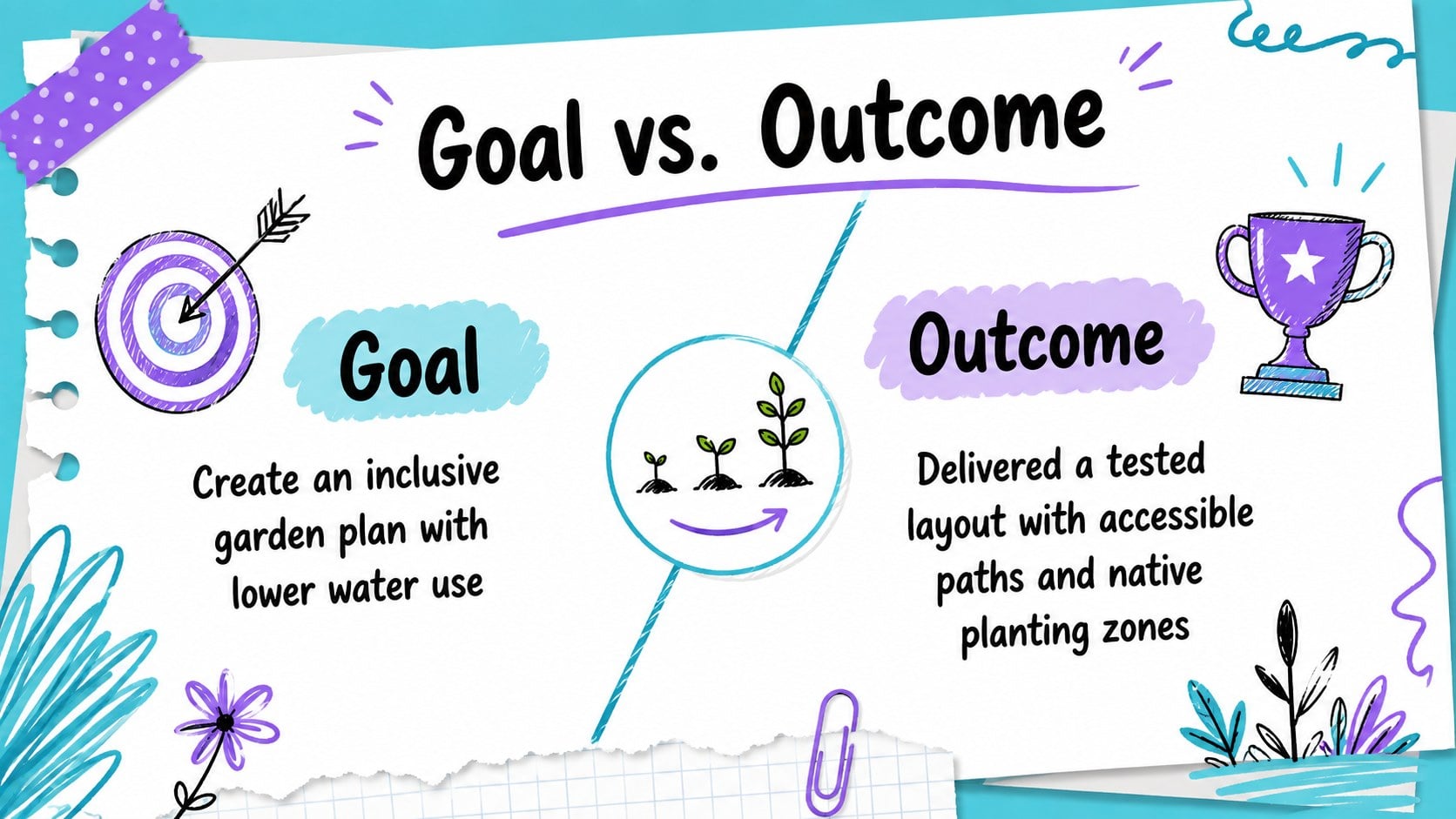 Goal vs. Outcome

Goal

Create an inclusive garden plan with lower water use

Outcome

Delivered a tested layout with accessible paths and native planting zones